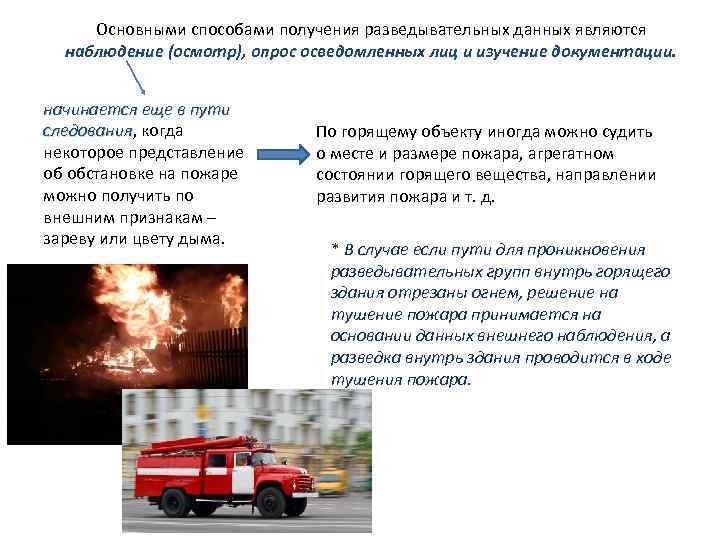 Основными способами получения разведывательных данных являются наблюдение (осмотр), опрос осведомленных лиц и изучение документации.

начинается еще в пути следования, когда некоторое представление об обстановке на пожаре можно получить по внешним признакам – зареву или цвету дыма.

По горящему объекту иногда можно судить о месте и размере пожара, агрегатном состоянии горящего вещества, направлении развития пожара и т. д.

* В случае если пути для проникновения разведывательных групп внутрь горящего здания отрезаны огнем, решение на тушение пожара принимается на основании данных внешнего наблюдения, а разведка внутрь здания проводится в ходе тушения пожара.